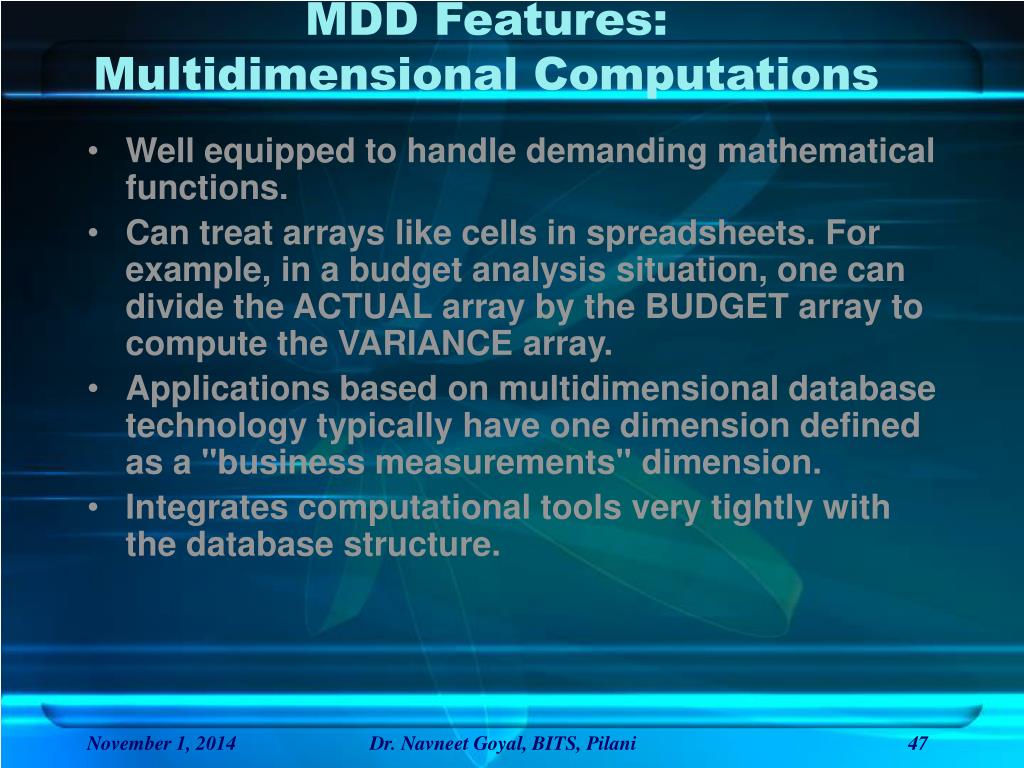 MDD Features:
Multidimensional Computations

• Well equipped to handle demanding mathematical functions.
• Can treat arrays like cells in spreadsheets. For example, in a budget analysis situation, one can divide the ACTUAL array by the BUDGET array to compute the VARIANCE array.
• Applications based on multidimensional database technology typically have one dimension defined as a "business measurements" dimension.
• Integrates computational tools very tightly with the database structure.

November 1, 2014 Dr. Navneet Goyal, BITS, Pilani 47